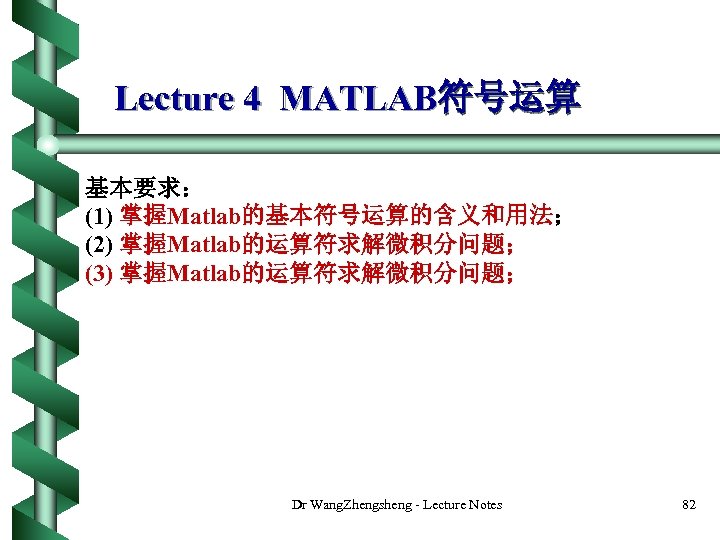 Lecture 4 MATLAB符号运算

基本要求：
(1) 掌握Matlab的基本符号运算的含义和用法；
(2) 掌握Matlab的运算符求解微积分问题；
(3) 掌握Matlab的运算符求解微积分问题；

Dr WangZhengsheng - Lecture Notes

82